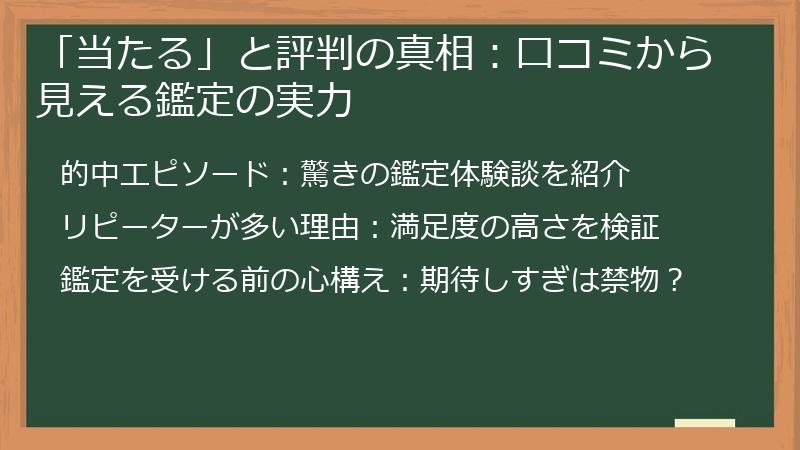 「当たる」と評判の真相：口コミから見える鑑定の実力

的中エピソード：驚きの鑑定体験談を紹介

リピーターが多い理由：満足度の高さを検証

鑑定を受ける前の心構え：期待しすぎは禁物？